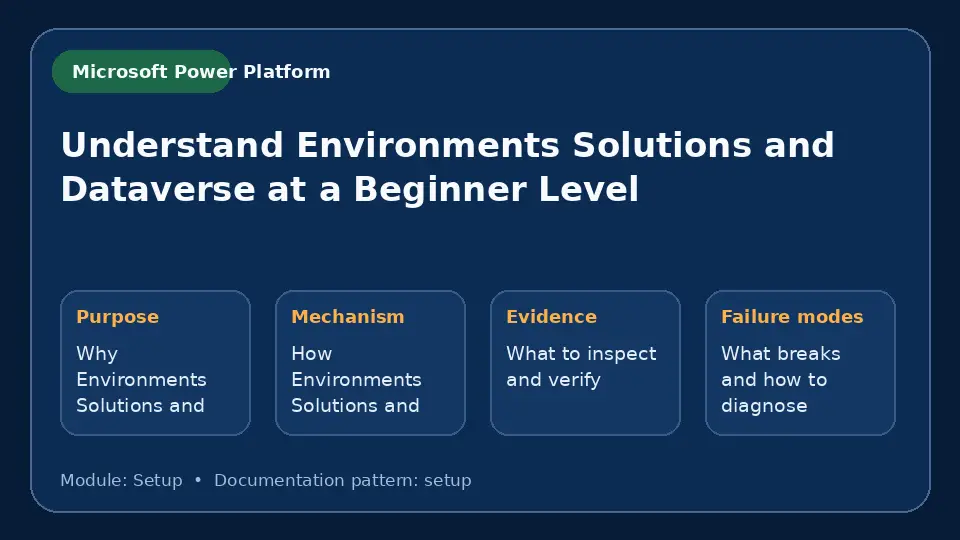 Microsoft Power Platform

Understand Environments Solutions and Dataverse at a Beginner Level

Purpose

Why Environments Solutions and

Mechanism

How Environments Solutions and

Evidence

What to inspect and verify

Failure modes

What breaks and how to diagnose

Module: Setup • Documentation pattern: setup